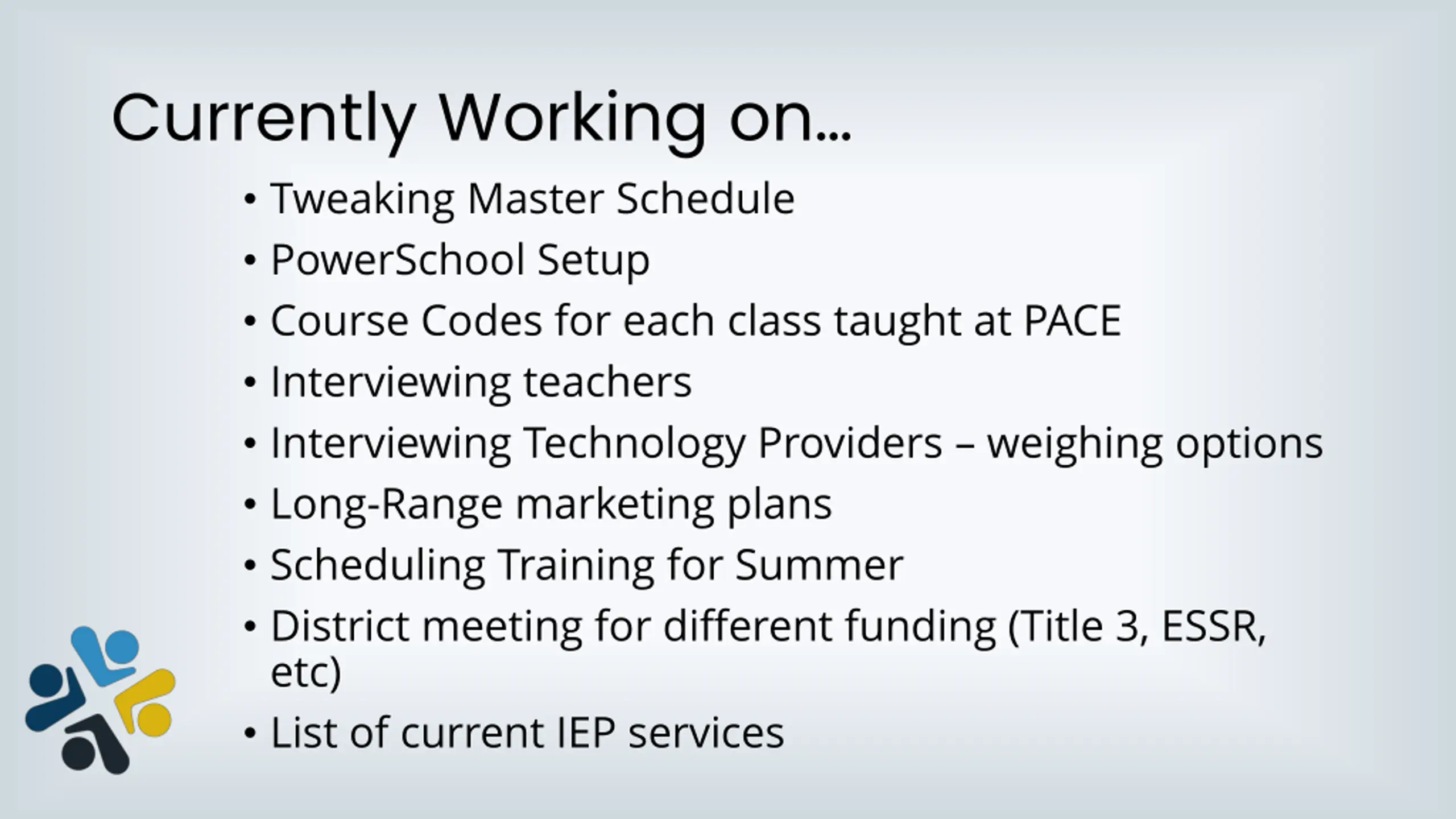 Currently Working on...

• Tweaking Master Schedule
• PowerSchool Setup
• Course Codes for each class taught at PACE
• Interviewing teachers
• Interviewing Technology Providers – weighing options
• Long-Range marketing plans
• Scheduling Training for Summer
• District meeting for different funding (Title 3, ESSR, etc)
• List of current IEP services